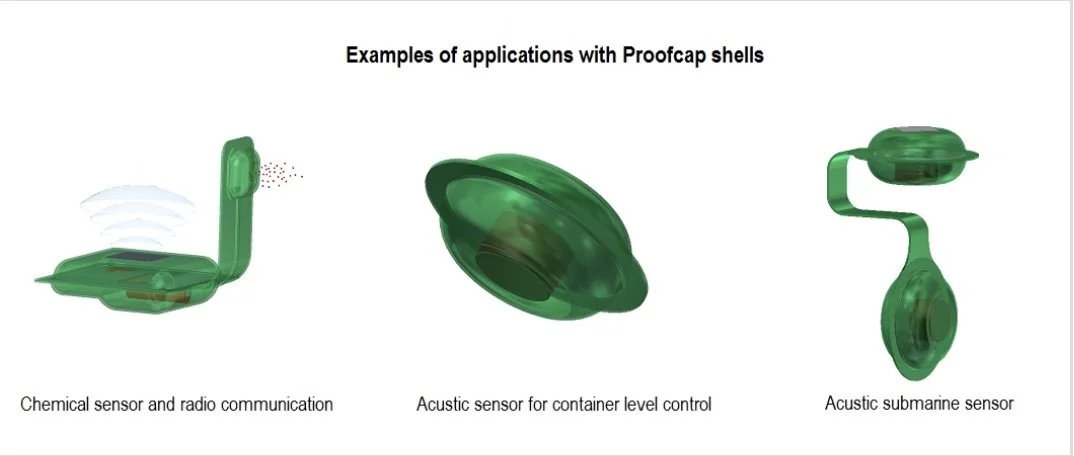 Examples of applications with Proofcap shells

Chemical sensor and radio communication

Acustic sensor for container level control

Acustic submarine sensor